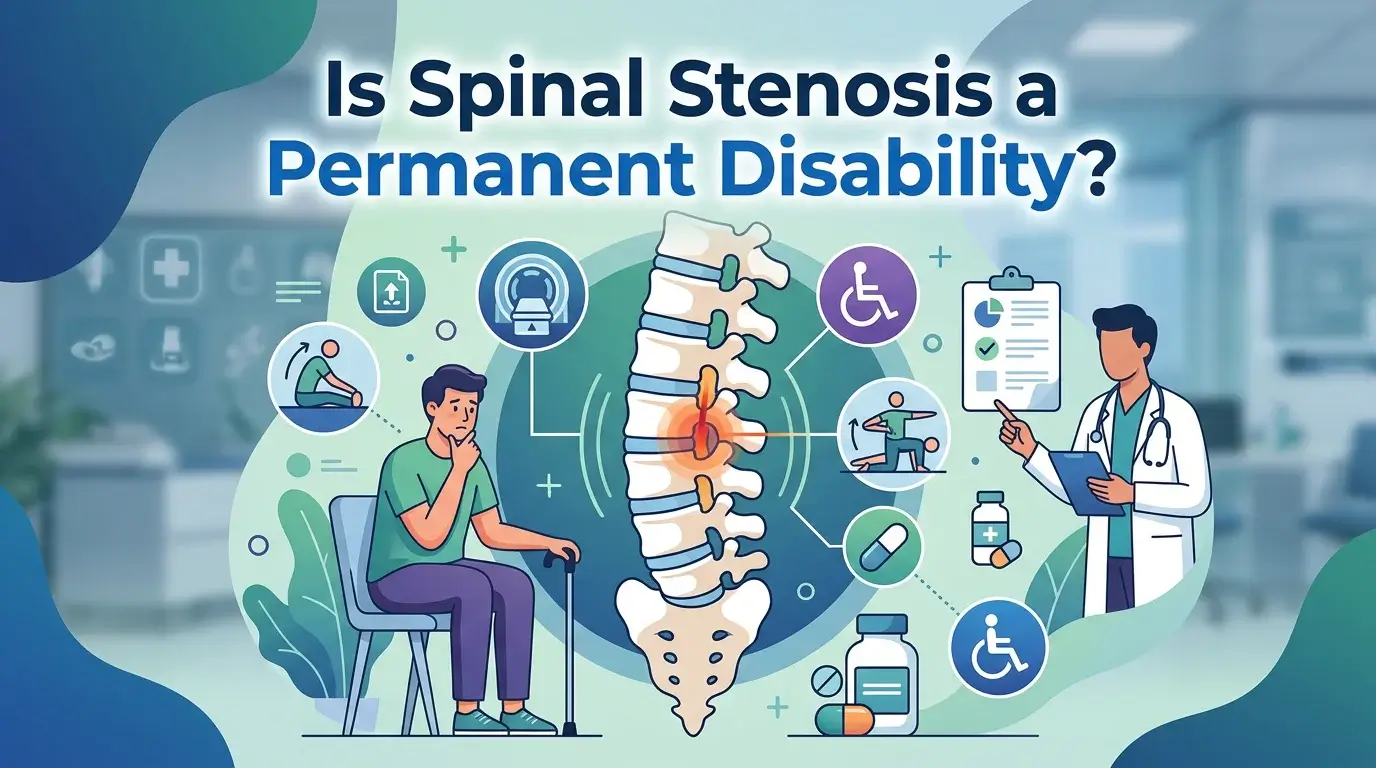 Is Spinal Stenosis a Permanent Disability?